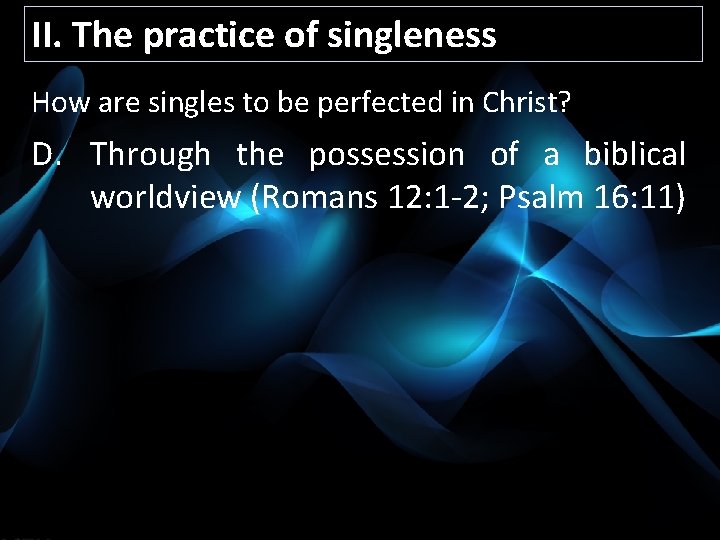 II. The practice of singleness

How are singles to be perfected in Christ?

D. Through the possession of a biblical worldview (Romans 12:1-2; Psalm 16:11)